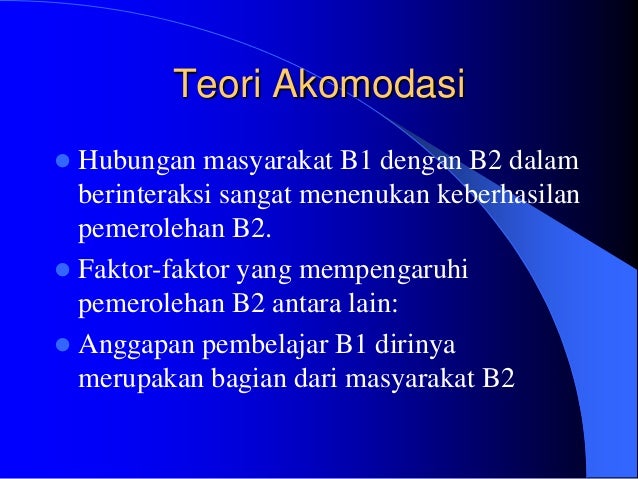 Teori Akomodasi

- Hubungan masyarakat B1 dengan B2 dalam berinteraksi sangat menenukan keberhasilan pemerolehan B2.
- Faktor-faktor yang mempengaruhi pemerolehan B2 antara lain:
- Anggapan pembelajar B1 dirinya merupakan bagian dari masyarakat B2